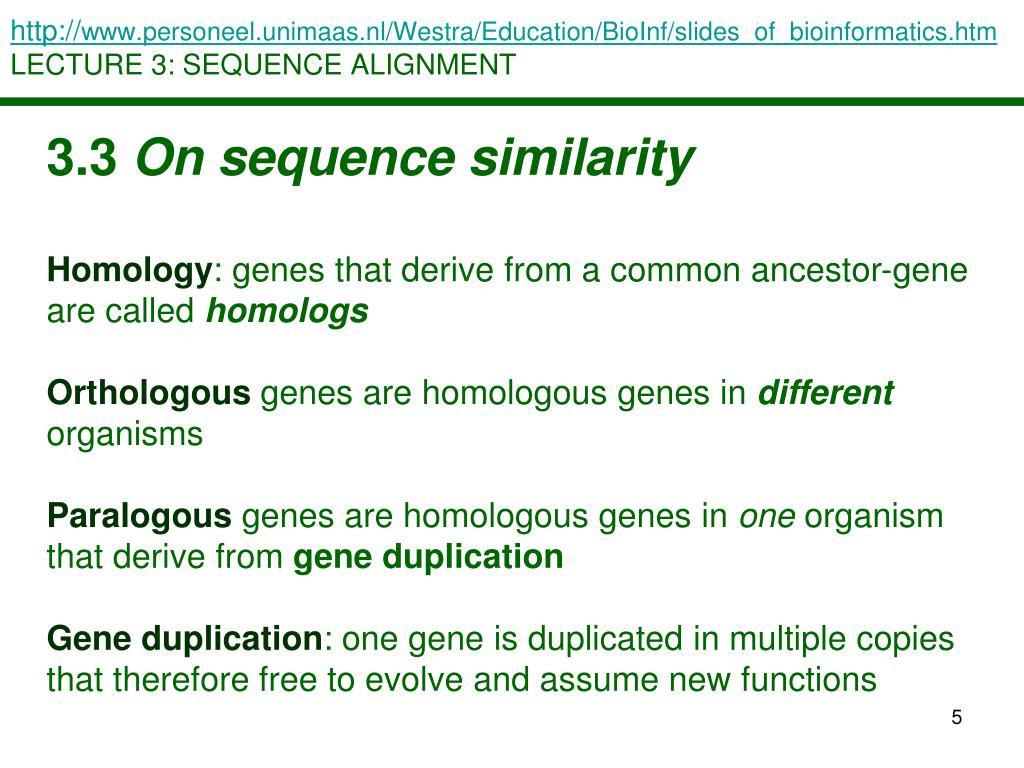 http://www.personeel.unimaas.nl/Westra/Education/BioInf/slides_of_bioinformatics.htm
LECTURE 3: SEQUENCE ALIGNMENT

3.3 On sequence similarity

Homology: genes that derive from a common ancestor-gene are called homologs

Orthologous genes are homologous genes in different organisms

Paralogous genes are homologous genes in one organism that derive from gene duplication

Gene duplication: one gene is duplicated in multiple copies that therefore free to evolve and assume new functions

5